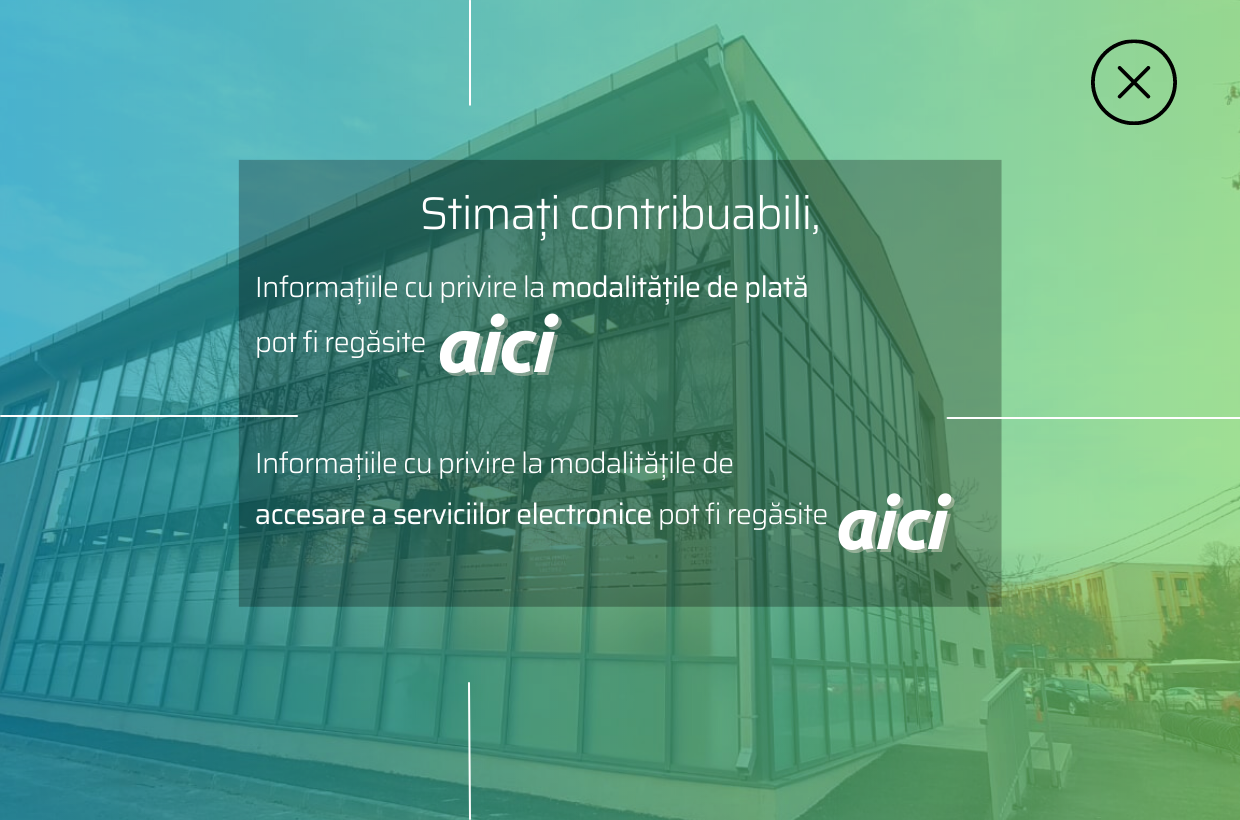 Stimați contribuabili,

Informațiile cu privire la modalitățile de plată pot fi regăsite aici

Informațiile cu privire la modalitățile de accesare a serviciilor electronice pot fi regăsite aici